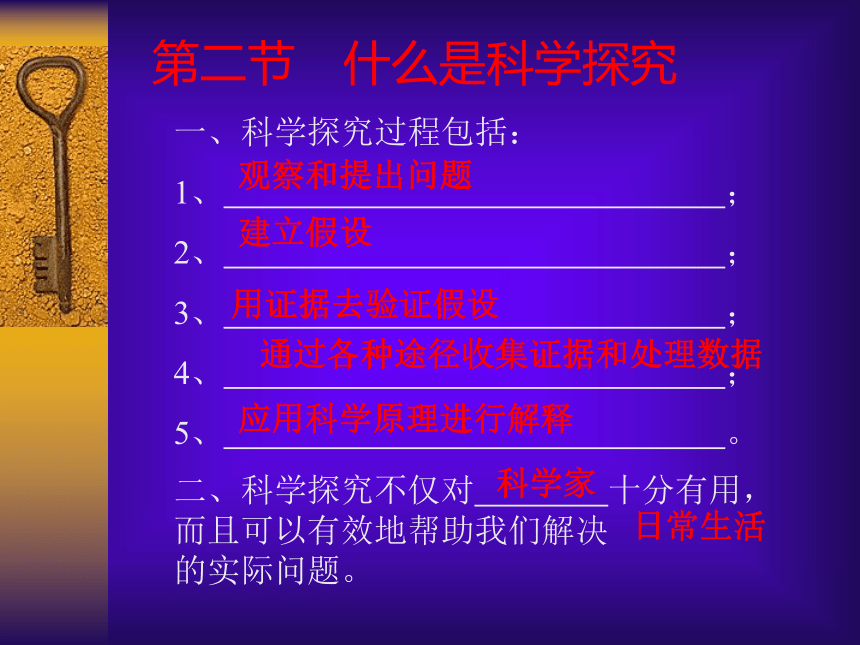 第二节　什么是科学探究

一、科学探究过程包括：

1、观察和提出问题；

2、建立假设；

3、用证据去验证假设；

4、通过各种途径收集证据和处理数据；

5、应用科学原理进行解释。

二、科学探究不仅对科学家十分有用，而且可以有效地帮助我们解决日常生活的实际问题。